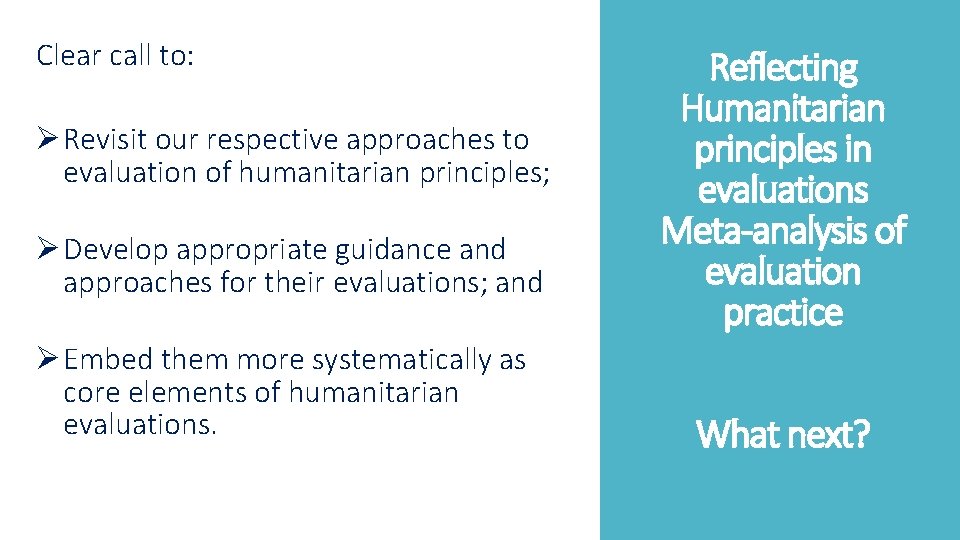 Clear call to:

➢ Revisit our respective approaches to evaluation of humanitarian principles;

➢ Develop appropriate guidance and approaches for their evaluations; and

➢ Embed them more systematically as core elements of humanitarian evaluations.

Reflecting Humanitarian principles in evaluations Meta-analysis of evaluation practice

What next?